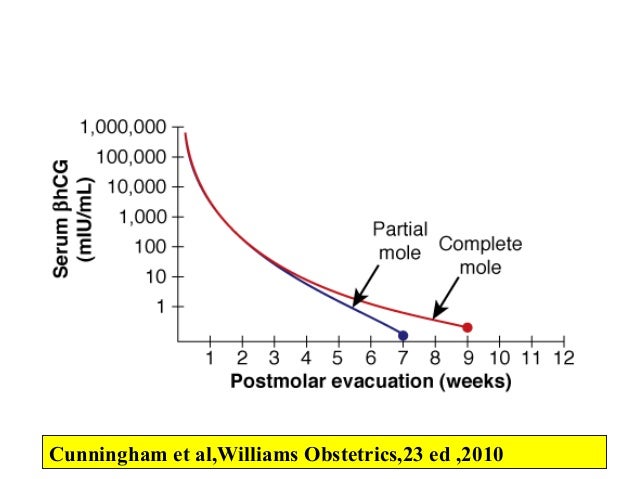 Serum βhCG (mIU/mL)

1,000,000
100,000
10,000
1,000
100
10
1

Partial mole

Complete mole

1 2 3 4 5 6 7 8 9 10 11 12

Postmolar evacuation (weeks)

Cunningham et al,Williams Obstetrics,23 ed ,2010